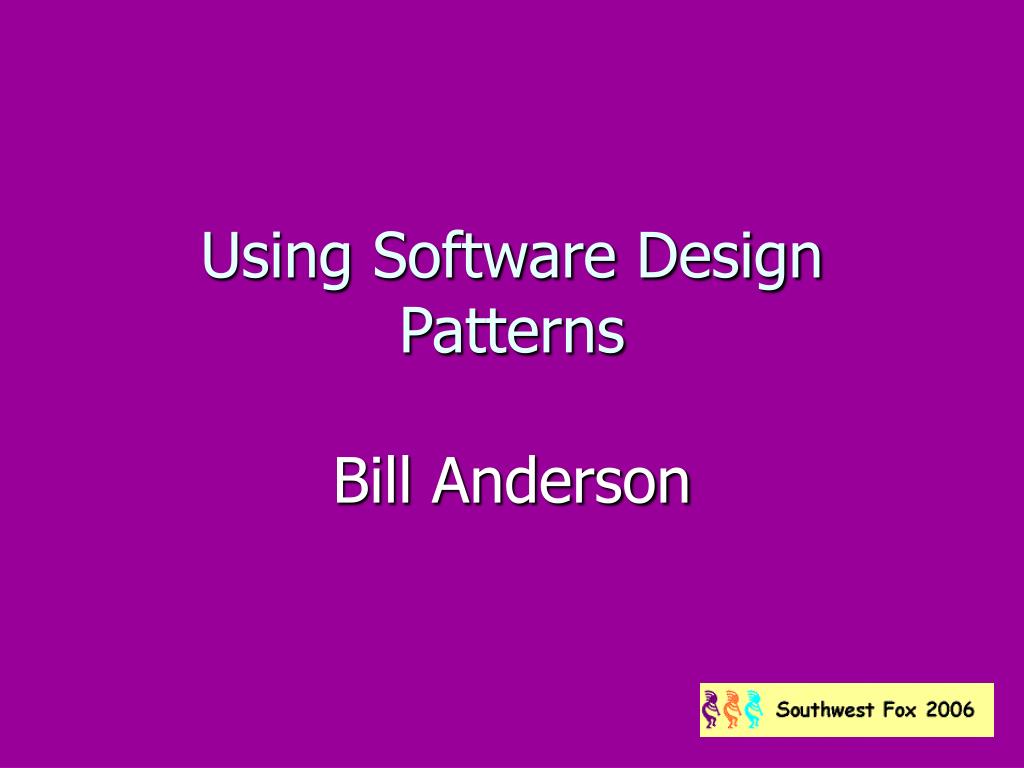 Using Software Design Patterns

Bill Anderson

Southwest Fox 2006